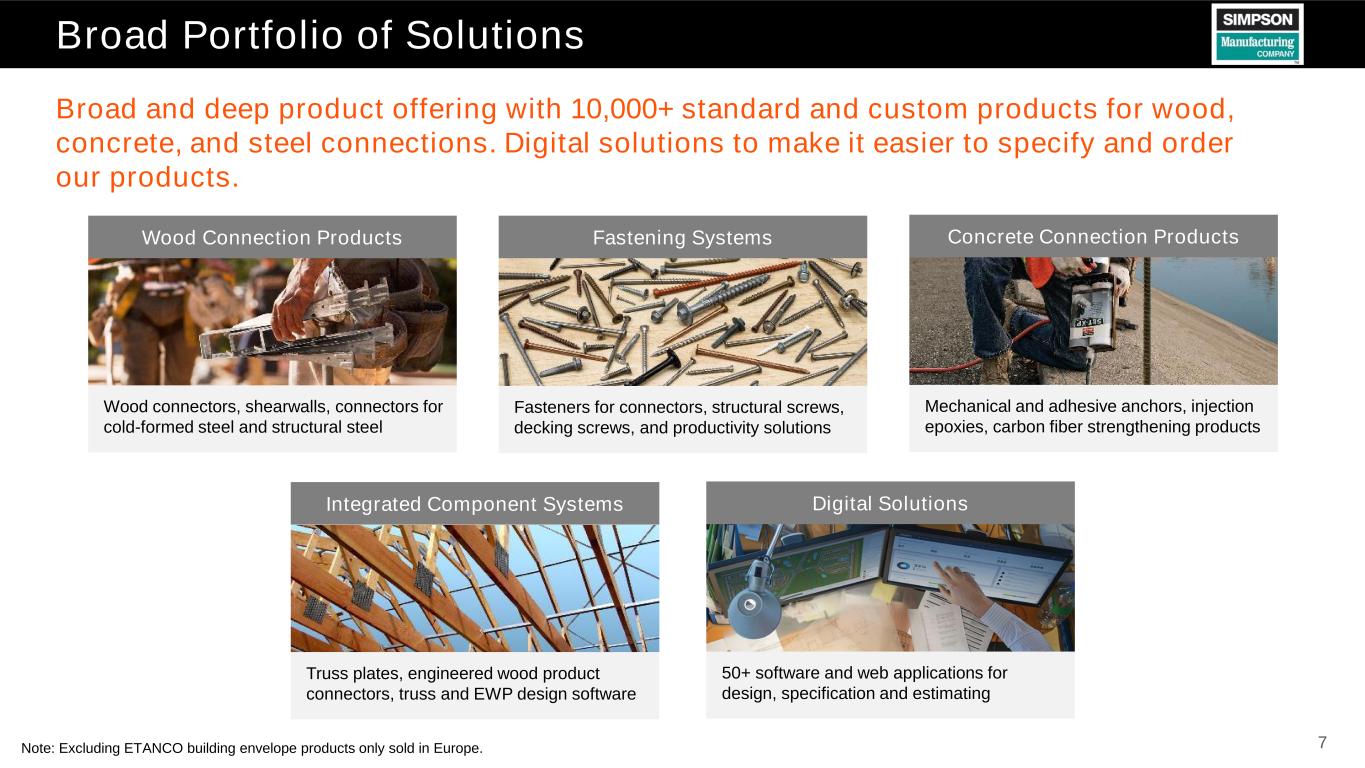 Broad Portfolio of Solutions

SIMPSON
Manufacturing
COMPANY

Broad and deep product offering with 10,000+ standard and custom products for wood, concrete, and steel connections. Digital solutions to make it easier to specify and order our products.

Wood Connection Products

Wood connectors, shearwalls, connectors for cold-formed steel and structural steel

Fastening Systems

Fasteners for connectors, structural screws, decking screws, and productivity solutions

Concrete Connection Products

Mechanical and adhesive anchors, injection epoxies, carbon fiber strengthening products

Integrated Component Systems

Truss plates, engineered wood product connectors, truss and EWP design software

Digital Solutions

50+ software and web applications for design, specification and estimating

Note: Excluding ETANCO building envelope products only sold in Europe.

7